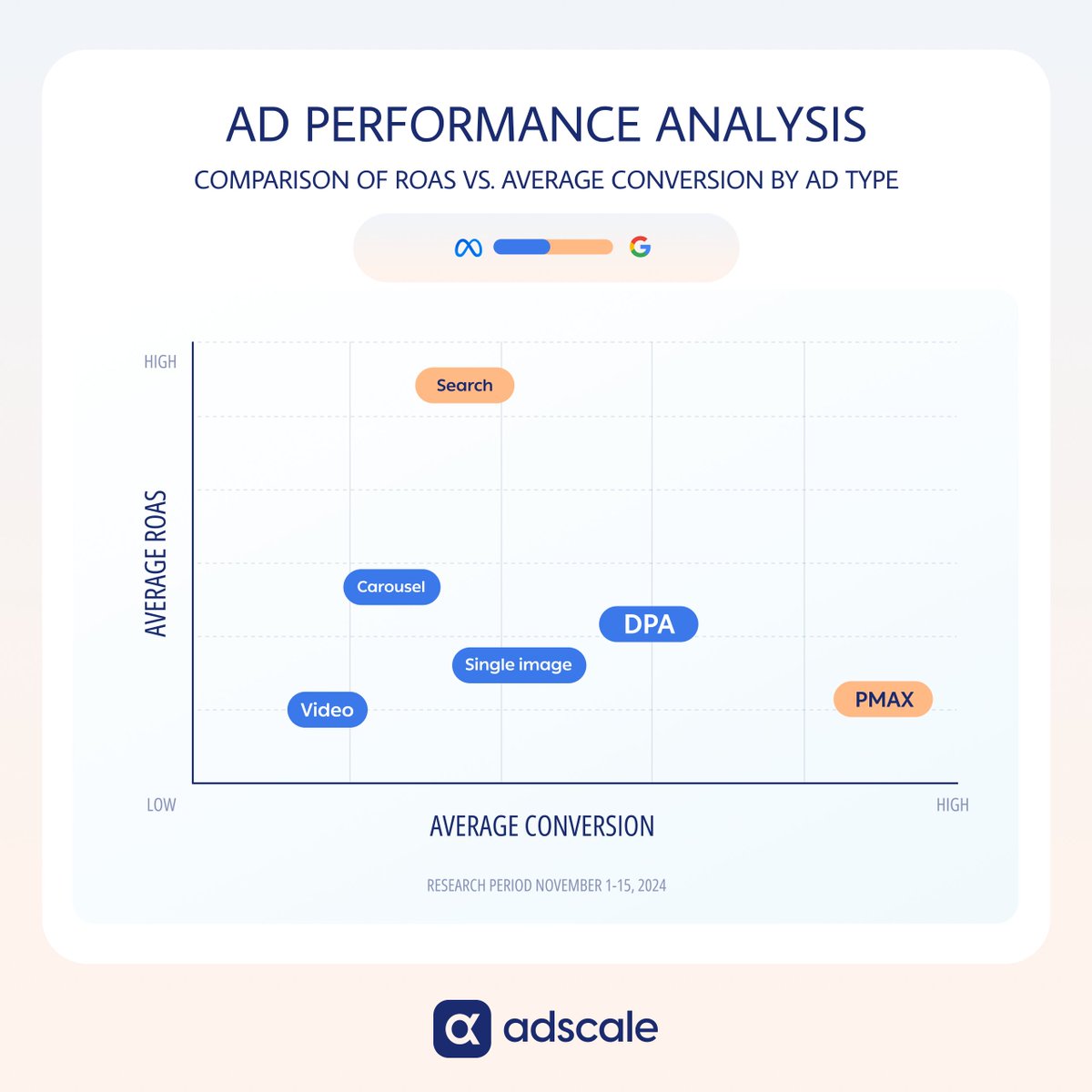 AD PERFORMANCE ANALYSIS

COMPARISON OF ROAS VS. AVERAGE CONVERSION BY AD TYPE

G

HIGH

AVERAGE ROAS

Search

Carousel

DPA

Single image

Video

PMAX

LOW

AVERAGE CONVERSION

HIGH

RESEARCH PERIOD NOVEMBER 1-15, 2024

adscale